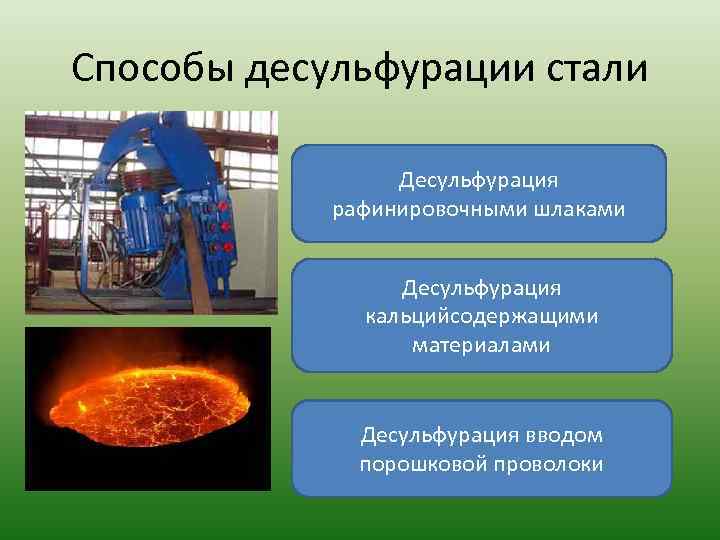 Способы десульфурации стали

Десульфурация рафинировочными шлаками

Десульфурация кальцийсодержащими материалами

Десульфурация вводом порошковой проволоки